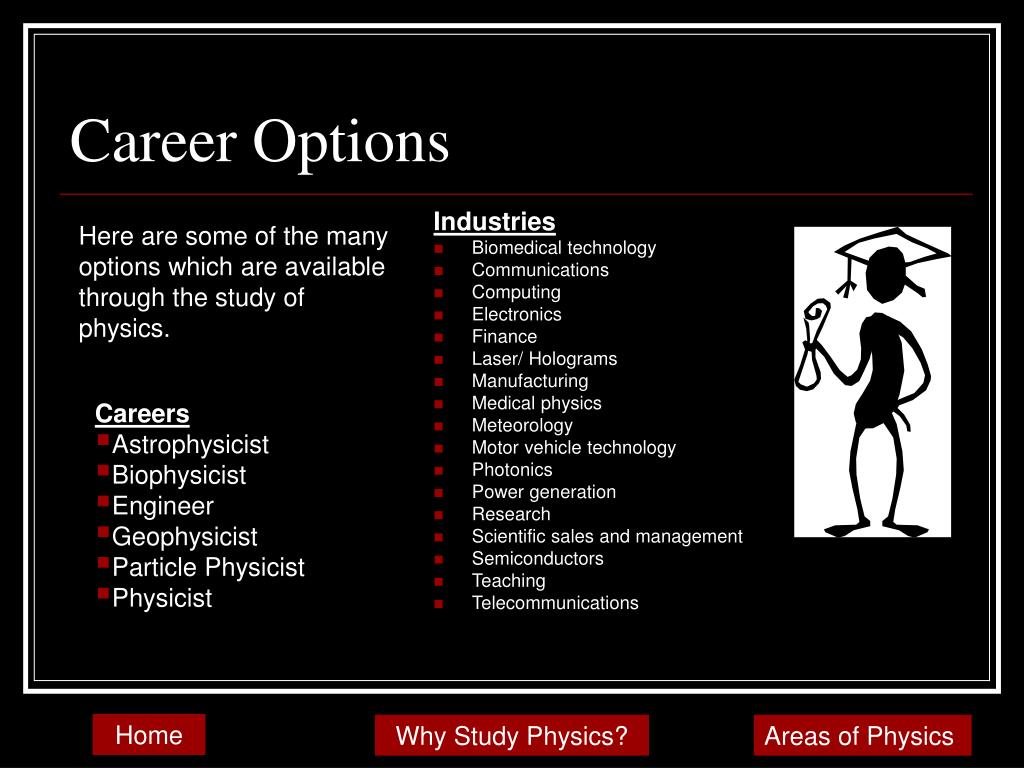 Career Options

Here are some of the many options which are available through the study of physics.

Careers
- Astrophysicist
- Biophysicist
- Engineer
- Geophysicist
- Particle Physicist
- Physicist

Industries
- Biomedical technology
- Communications
- Computing
- Electronics
- Finance
- Laser/ Holograms
- Manufacturing
- Medical physics
- Meteorology
- Motor vehicle technology
- Photonics
- Power generation
- Research
- Scientific sales and management
- Semiconductors
- Teaching
- Telecommunications

Home

Why Study Physics?

Areas of Physics